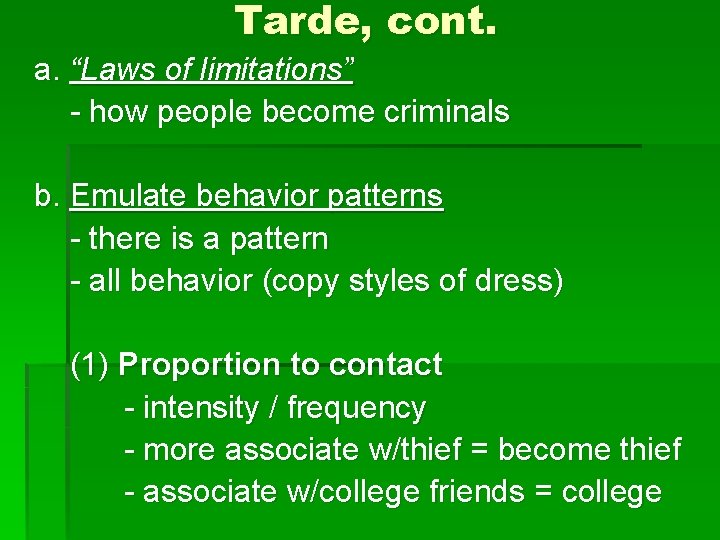 Tarde, cont.

a. “Laws of limitations”
- how people become criminals

b. Emulate behavior patterns
- there is a pattern
- all behavior (copy styles of dress)

(1) Proportion to contact
- intensity / frequency
- more associate w/thief = become thief
- associate w/college friends = college